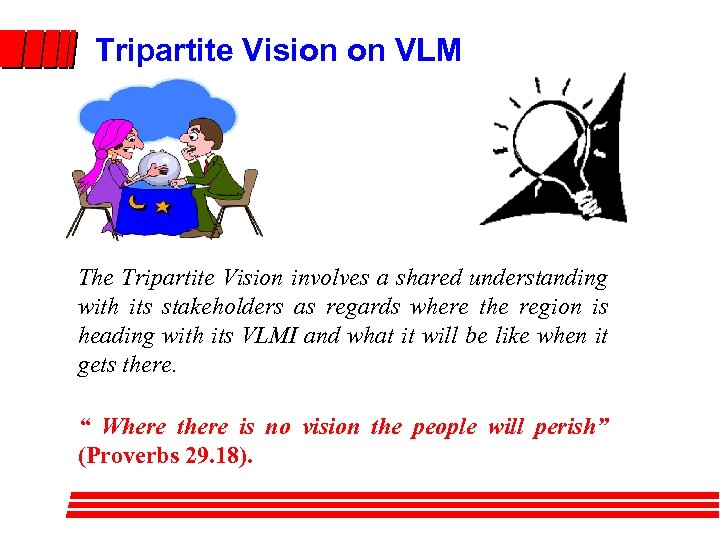 Tripartite Vision on VLM

The Tripartite Vision involves a shared understanding with its stakeholders as regards where the region is heading with its VLMI and what it will be like when it gets there.

“ Where there is no vision the people will perish” (Proverbs 29.18).